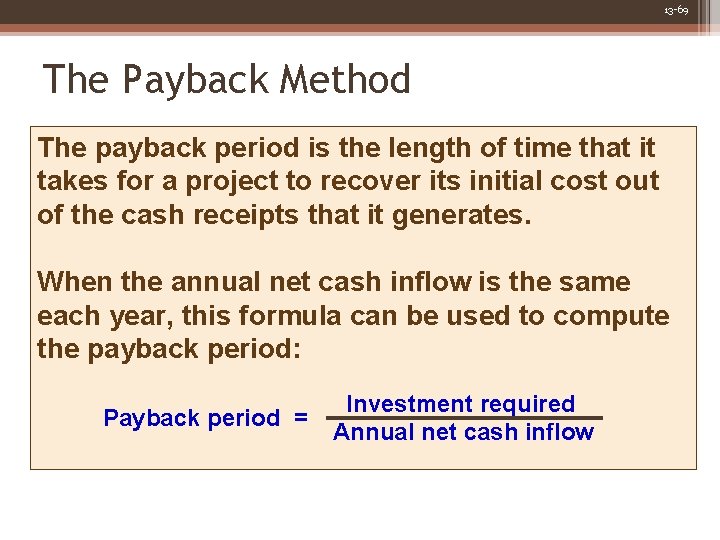 13-69

The Payback Method

The payback period is the length of time that it takes for a project to recover its initial cost out of the cash receipts that it generates.

When the annual net cash inflow is the same each year, this formula can be used to compute the payback period:

$\text{Payback period} = \frac{\text{Investment required}}{\text{Annual net cash inflow}}$